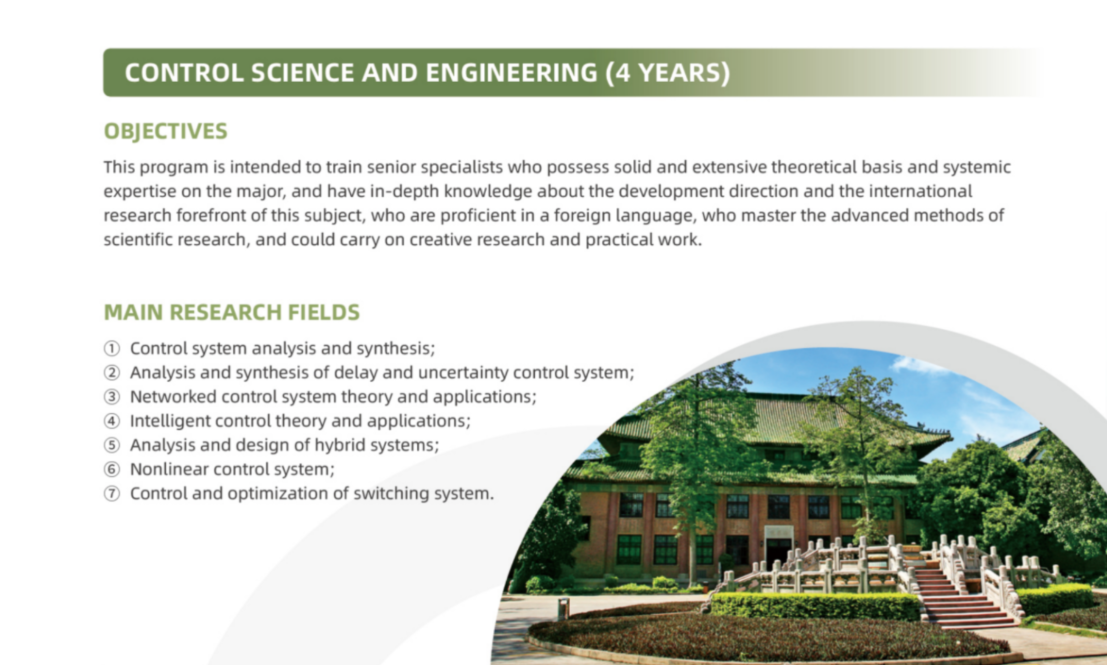 CONTROL SCIENCE AND ENGINEERING (4 YEARS)

OBJECTIVES

This program is intended to train senior specialists who possess solid and extensive theoretical basis and systemic expertise on the major, and have in-depth knowledge about the development direction and the international research forefront of this subject, who are proficient in a foreign language, who master the advanced methods of scientific research, and could carry on creative research and practical work.

MAIN RESEARCH FIELDS

① Control system analysis and synthesis;
② Analysis and synthesis of delay and uncertainty control system;
③ Networked control system theory and applications;
④ Intelligent control theory and applications;
⑤ Analysis and design of hybrid systems;
⑥ Nonlinear control system;
⑦ Control and optimization of switching system.